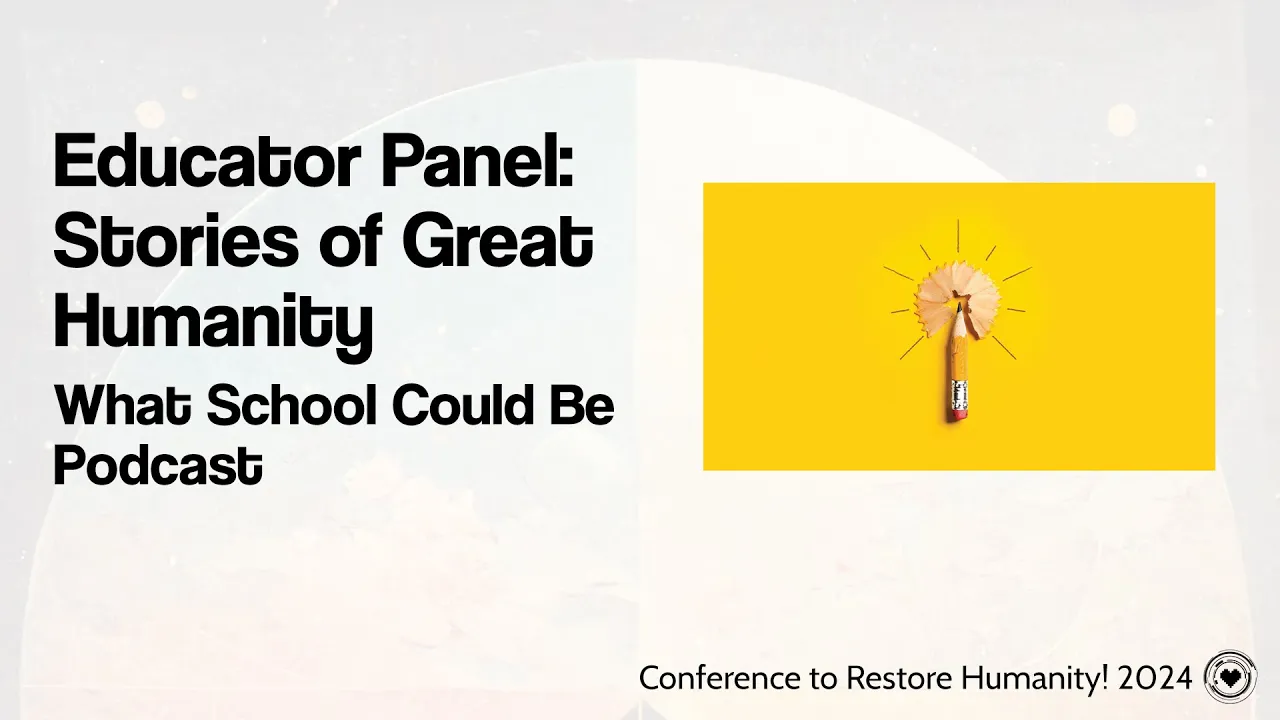 Educator Panel: Stories of Great Humanity

What School Could Be Podcast

Conference to Restore Humanity! 2024